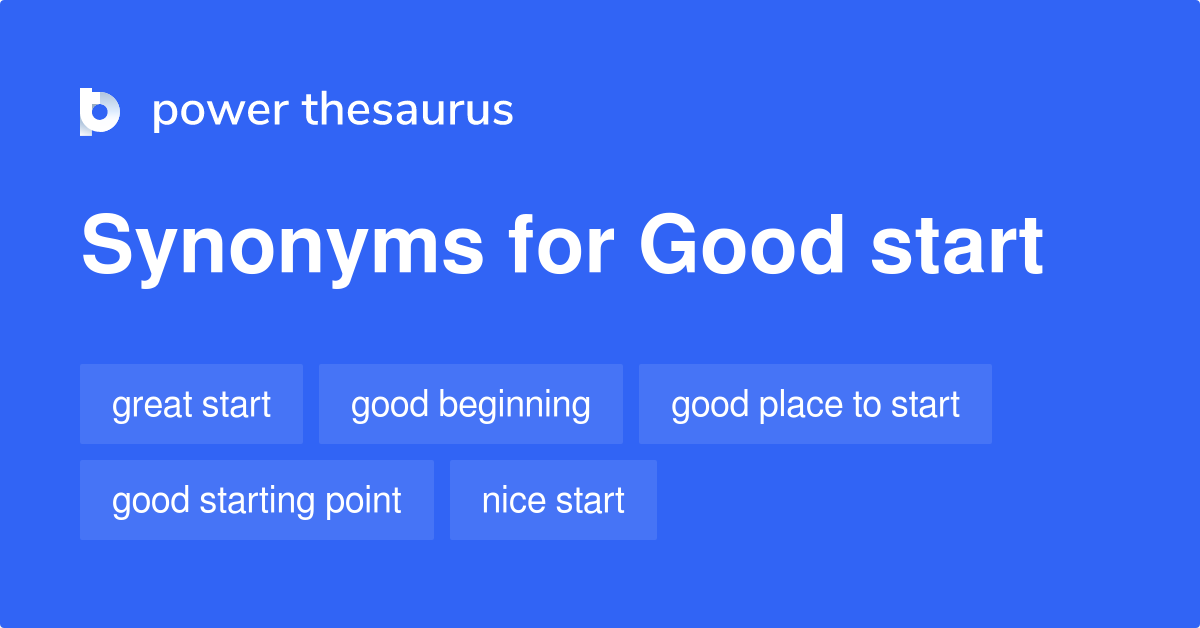 power thesaurus

Synonyms for Good start

great start
good beginning
good place to start
good starting point
nice start